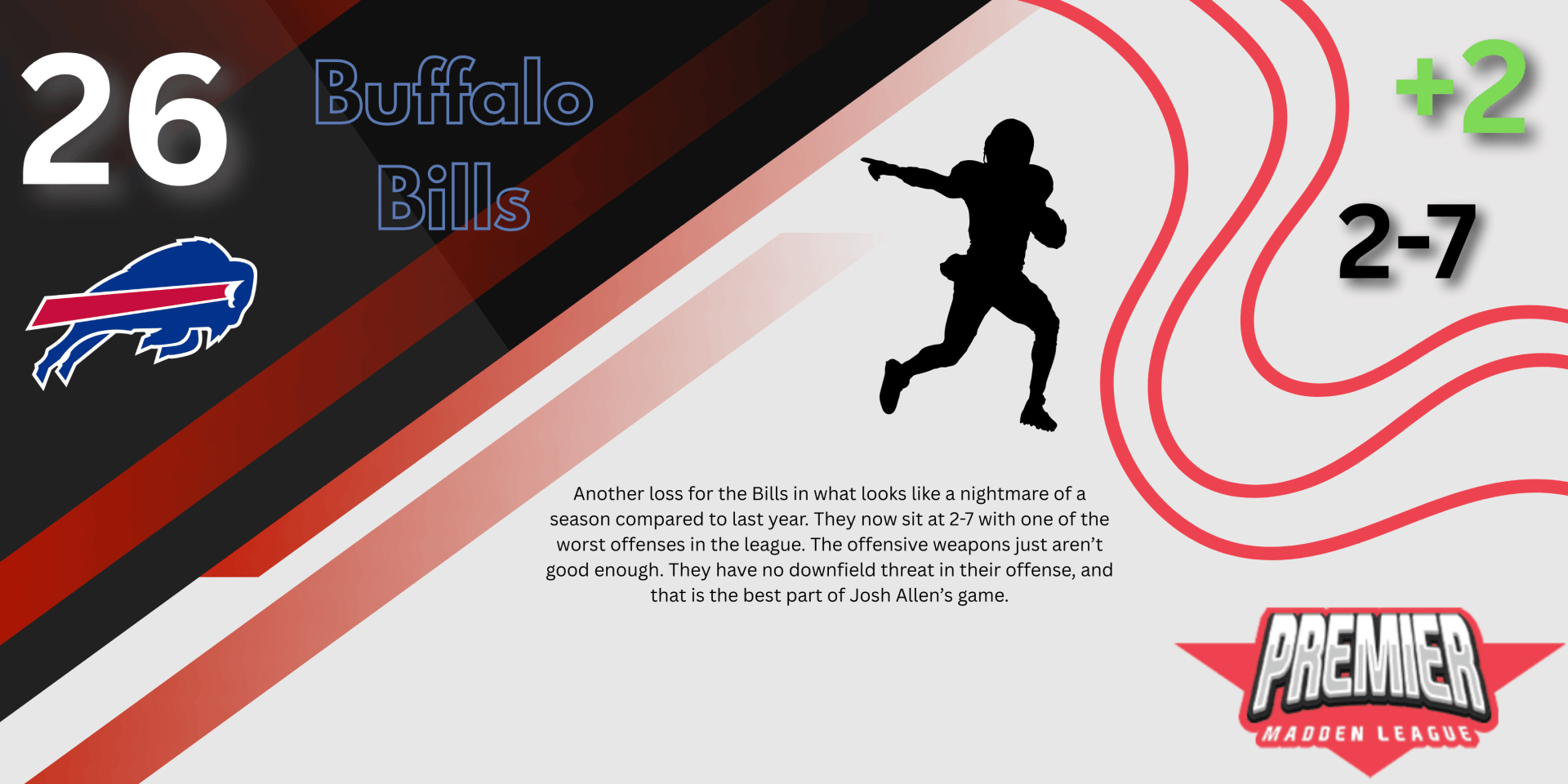 26

Buffalo Bills

+2

2-7

Another loss for the Bills in what looks like a nightmare of a season compared to last year. They now sit at 2-7 with one of the worst offenses in the league. The offensive weapons just aren't good enough. They have no downfield threat in their offense, and that is the best part of Josh Allen's game.

PREMIER
MADDEN LEAGUE